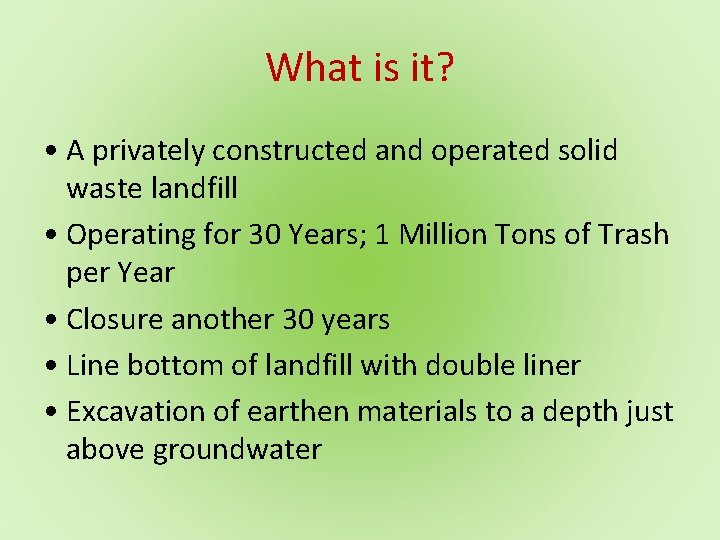 What is it?

• A privately constructed and operated solid waste landfill
• Operating for 30 Years; 1 Million Tons of Trash per Year
• Closure another 30 years
• Line bottom of landfill with double liner
• Excavation of earthen materials to a depth just above groundwater